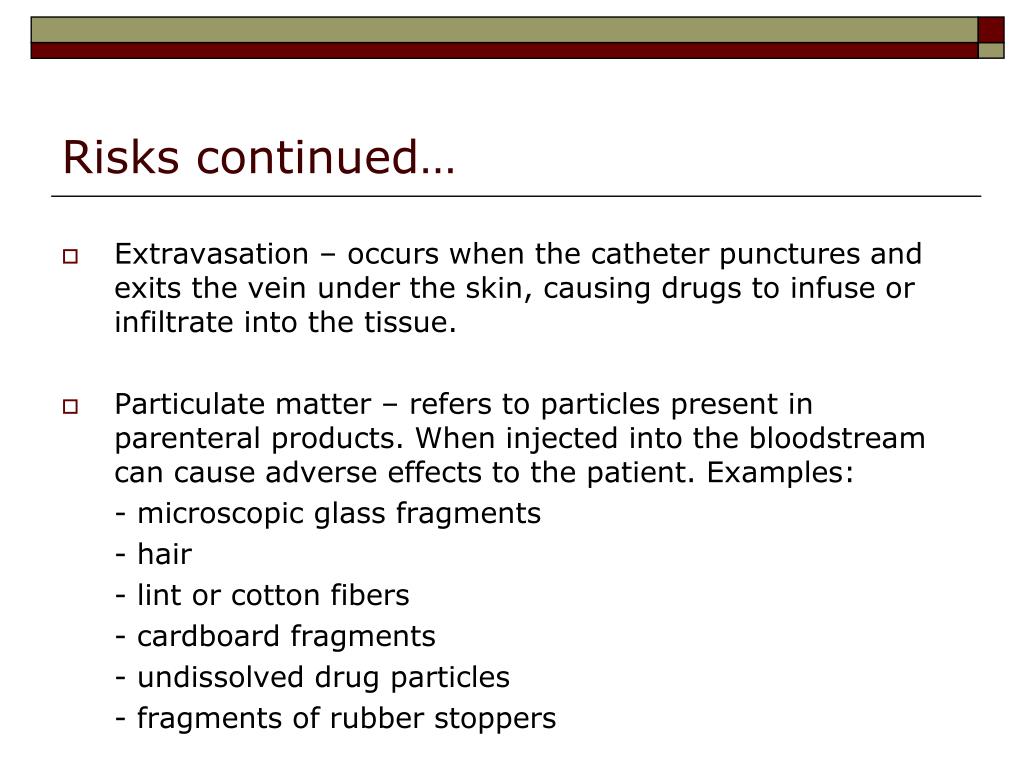 Risks continued…

Extravasation – occurs when the catheter punctures and exits the vein under the skin, causing drugs to infuse or infiltrate into the tissue.

Particulate matter – refers to particles present in parenteral products. When injected into the bloodstream can cause adverse effects to the patient. Examples:
- microscopic glass fragments
- hair
- lint or cotton fibers
- cardboard fragments
- undissolved drug particles
- fragments of rubber stoppers